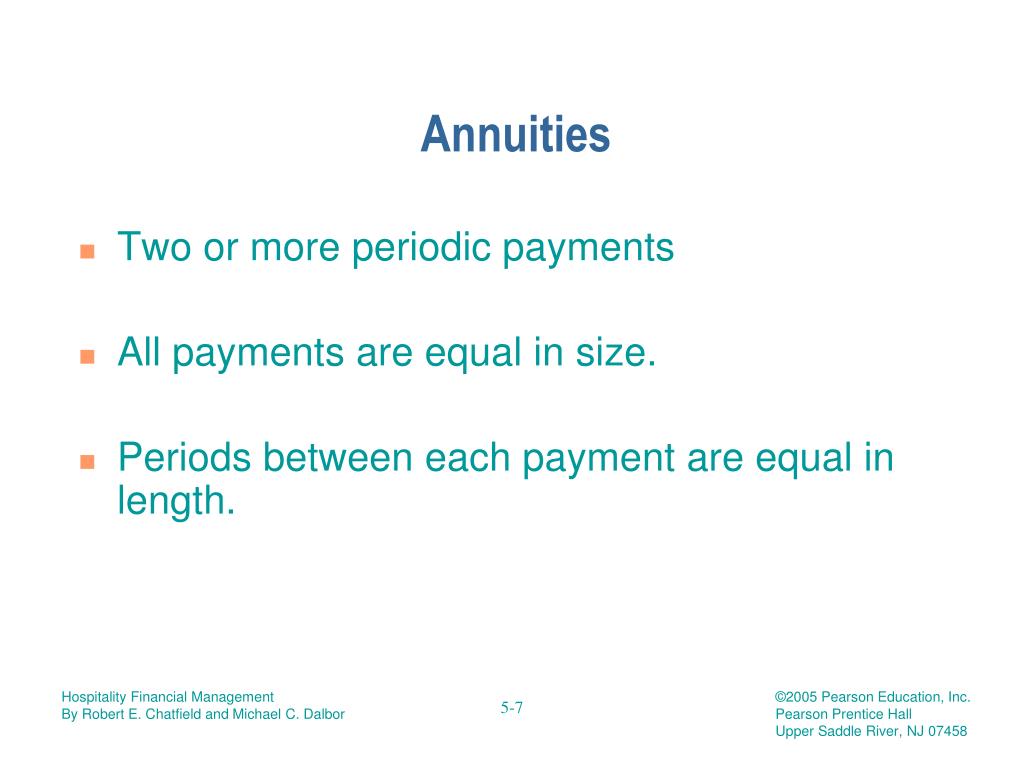 Annuities

Two or more periodic payments

All payments are equal in size.

Periods between each payment are equal in length.

Hospitality Financial Management
By Robert E. Chatfield and Michael C. Dalbor

5-7

©2005 Pearson Education, Inc.
Pearson Prentice Hall
Upper Saddle River, NJ 07458